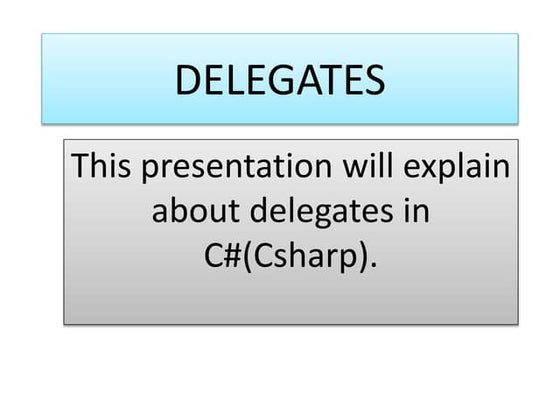 DELEGATES

This presentation will explain about delegates in C#(Csharp).